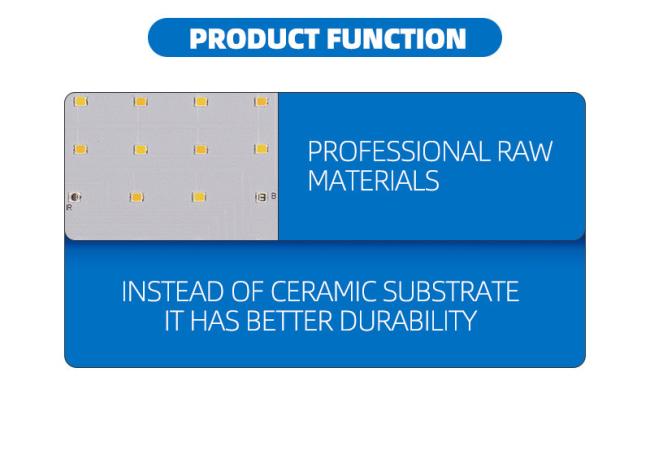 PRODUCT FUNCTION

R

B

PROFESSIONAL RAW MATERIALS

INSTEAD OF CERAMIC SUBSTRATE
IT HAS BETTER DURABILITY